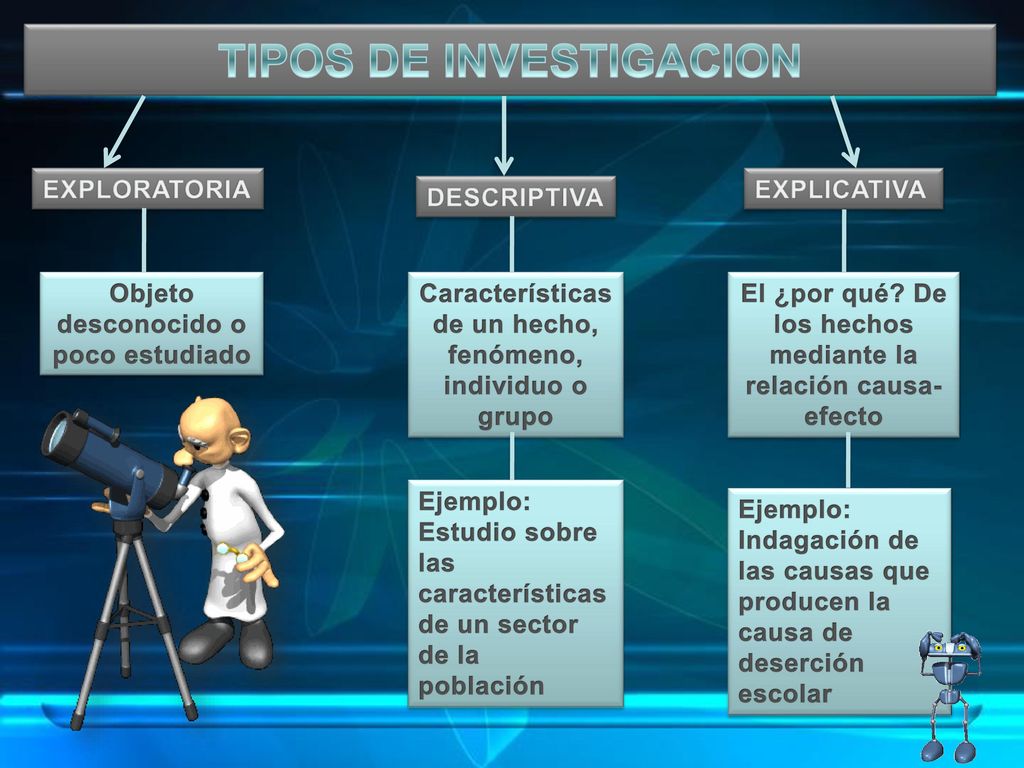 TIPOS DE INVESTIGACION

EXPLORATORIA

Objeto desconocido o poco estudiado

DESCRIPTIVA

Características de un hecho, fenómeno, individuo o grupo

Ejemplo: Estudio sobre las características de un sector de la población

EXPLICATIVA

El ¿por qué? De los hechos mediante la relación causa-efecto

Ejemplo: Indagación de las causas que producen la causa de deserción escolar